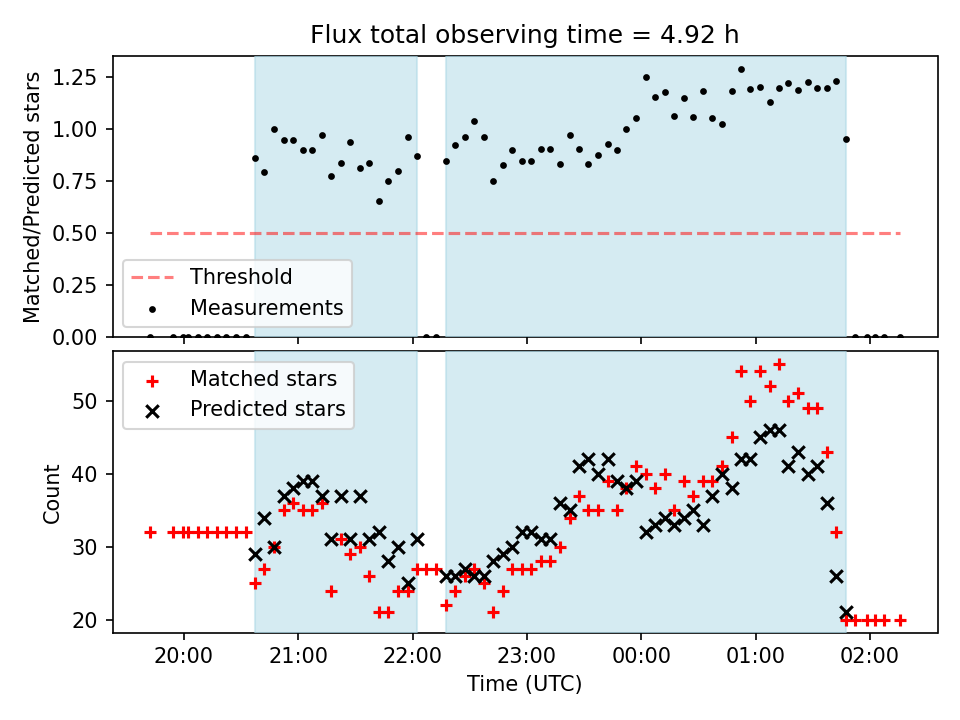 Flux total observing time = 4.92 h

Matched/Predicted stars

1.25
1.00
0.75
0.50
0.25
0.00

Threshold
Measurements

Matched stars
Predicted stars

Count

50
40
30
20

20:00
21:00
22:00
23:00
00:00
01:00
02:00

Time (UTC)